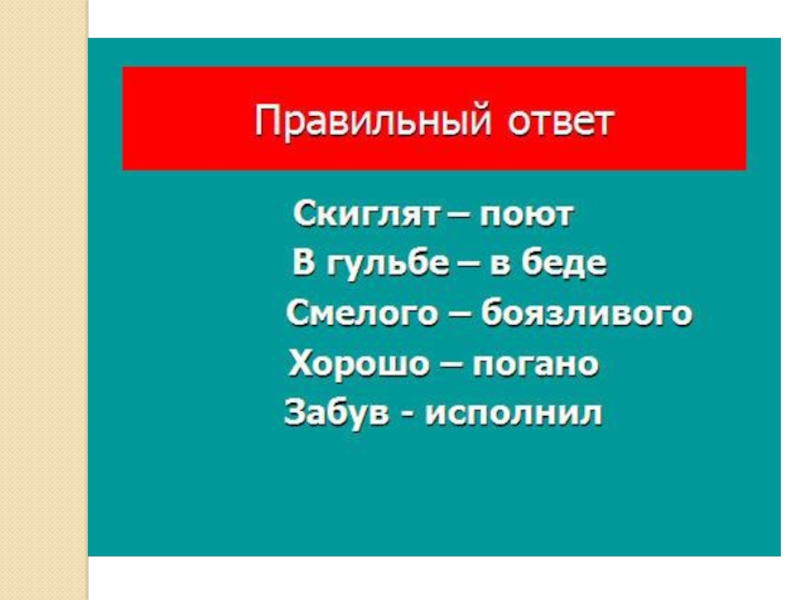 Правильный ответ

Скиглят – поют
В гульбе – в беде
Смелого – боязливого
Хорошо – погано
Забув - исполнил